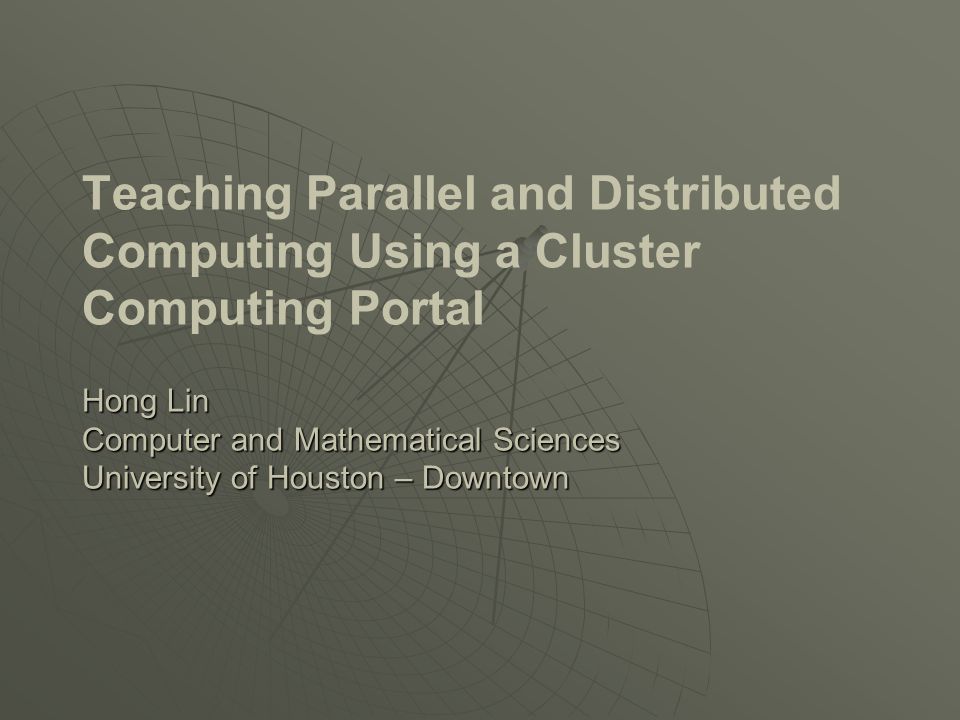 Teaching Parallel and Distributed Computing Using a Cluster Computing Portal

Hong Lin
Computer and Mathematical Sciences
University of Houston – Downtown